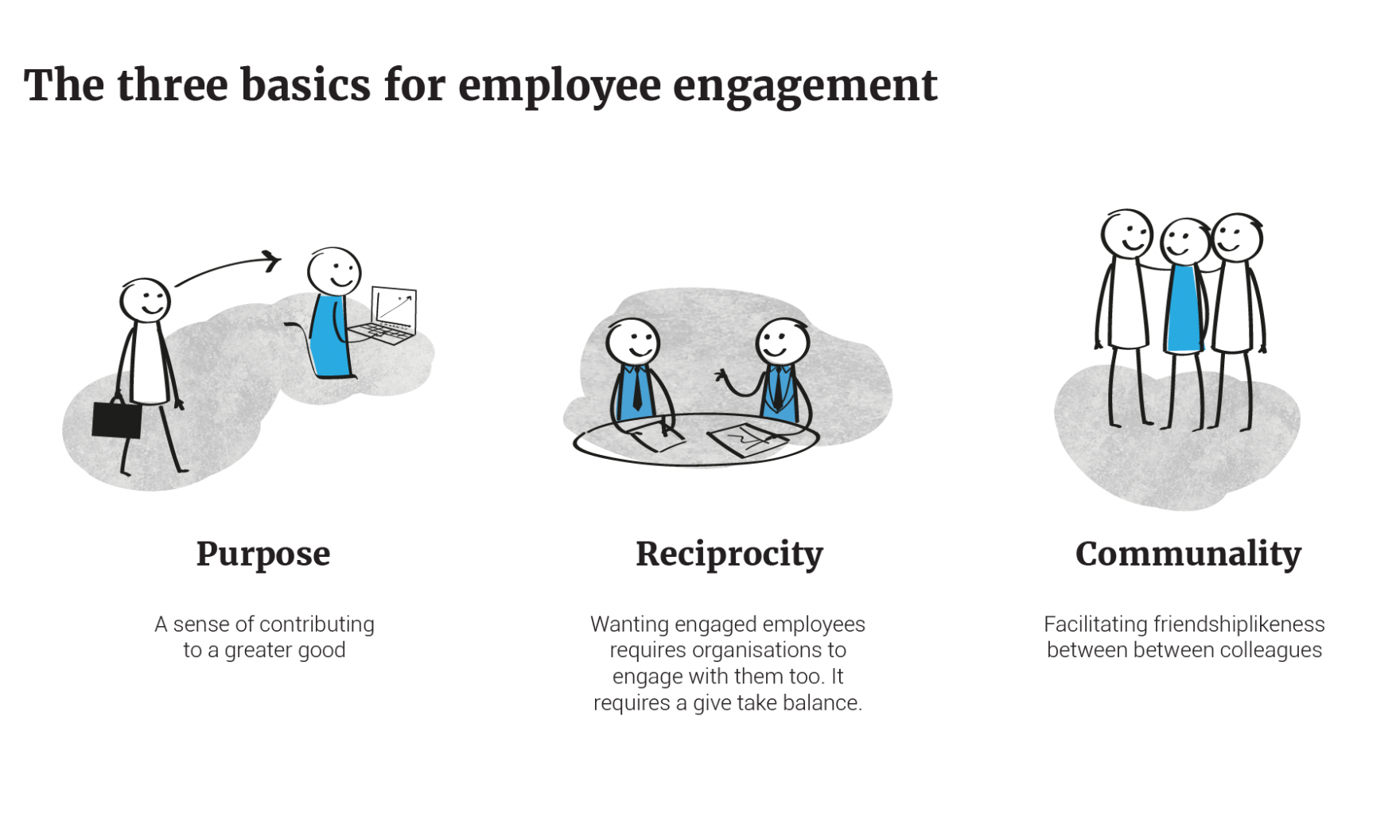 The three basics for employee engagement

Purpose

A sense of contributing to a greater good

Reciprocity

Wanting engaged employees requires organisations to engage with them too. It requires a give take balance.

Communality

Facilitating friendshiplikeness between between colleagues